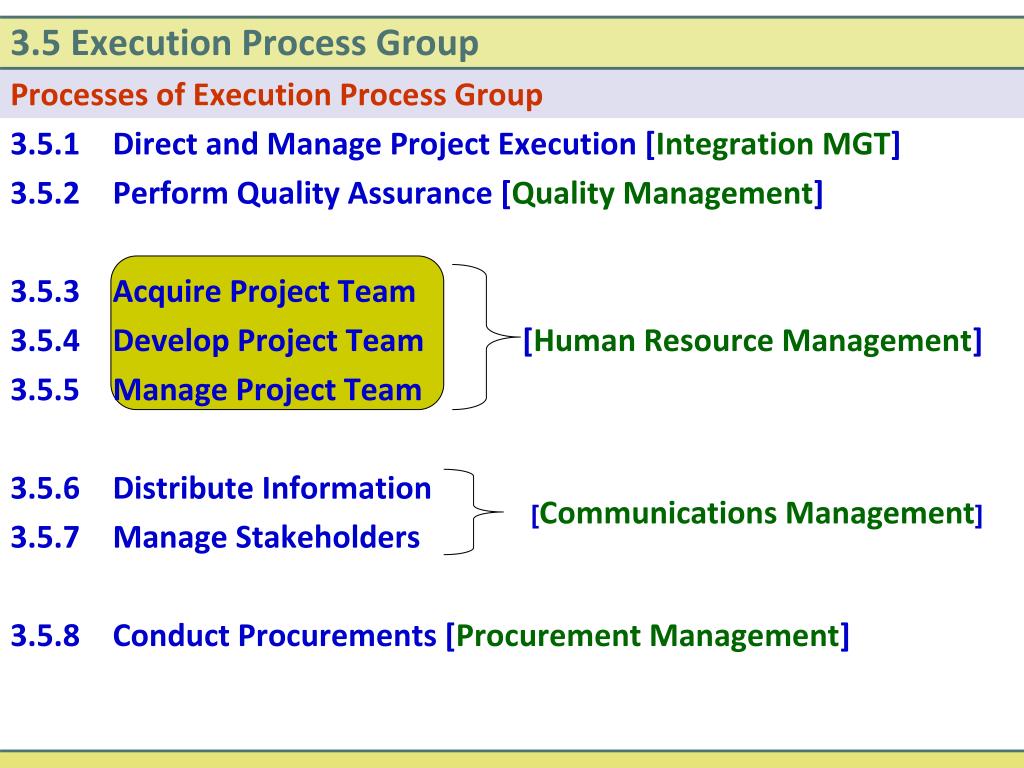 3.5 Execution Process Group

Processes of Execution Process Group

3.5.1 Direct and Manage Project Execution [Integration MGT]
3.5.2 Perform Quality Assurance [Quality Management]

3.5.3 Acquire Project Team
3.5.4 Develop Project Team
3.5.5 Manage Project Team

[Human Resource Management]

3.5.6 Distribute Information
3.5.7 Manage Stakeholders

[Communications Management]

3.5.8 Conduct Procurements [Procurement Management]